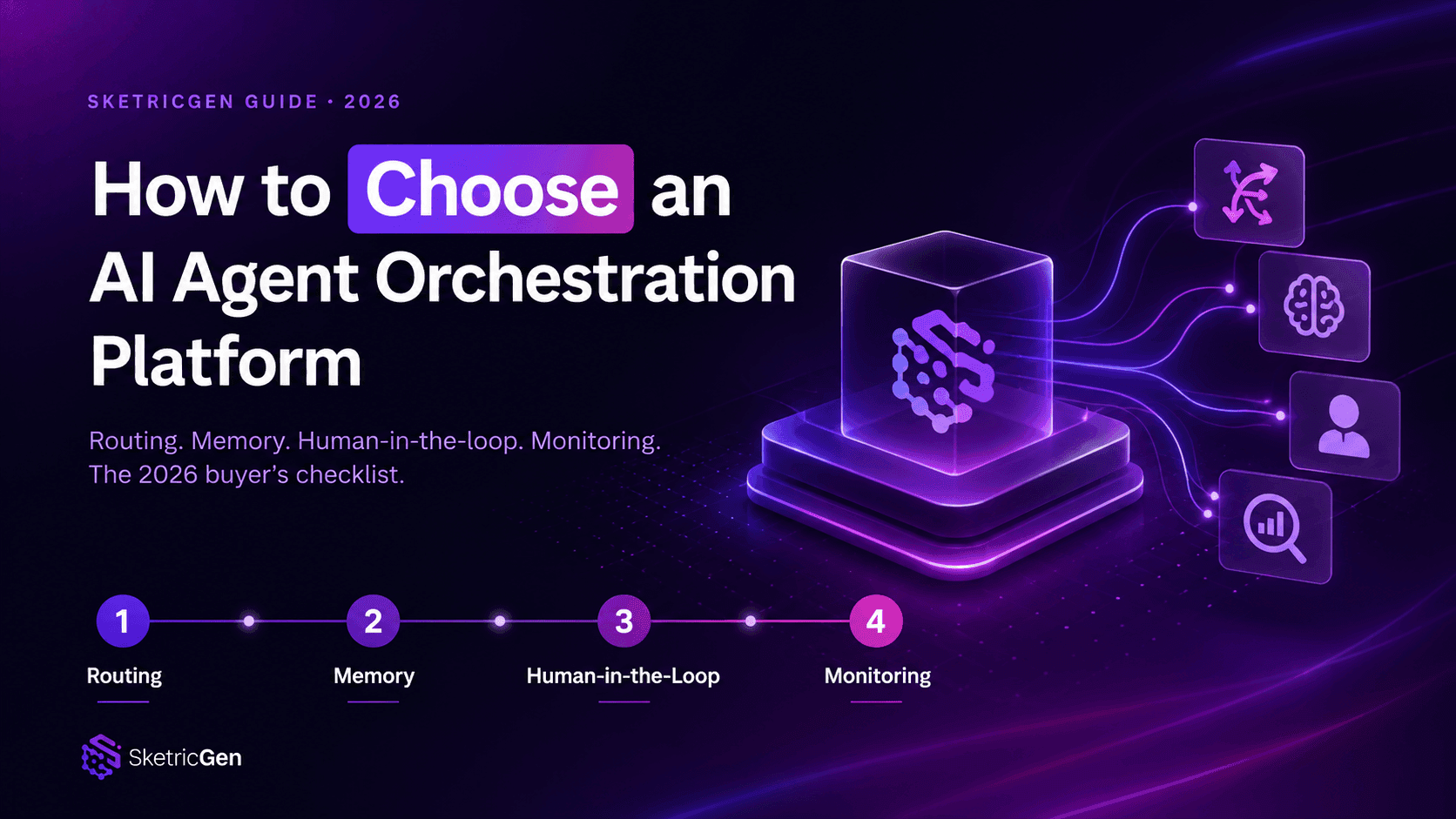 SKETRICGEN GUIDE · 2026

How to Choose an AI Agent Orchestration Platform

Routing. Memory. Human-in-the-loop. Monitoring. The 2026 buyer's checklist.

1 Routing

2 Memory

3 Human-in-the-Loop

4 Monitoring

SketricGen